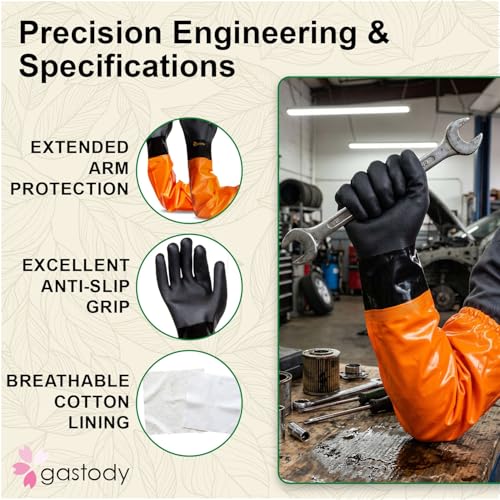 Precision Engineering & Specifications

EXTENDED ARM PROTECTION

EXCELLENT ANTI-SLIP GRIP

BREATHABLE COTTON LINING

gastody